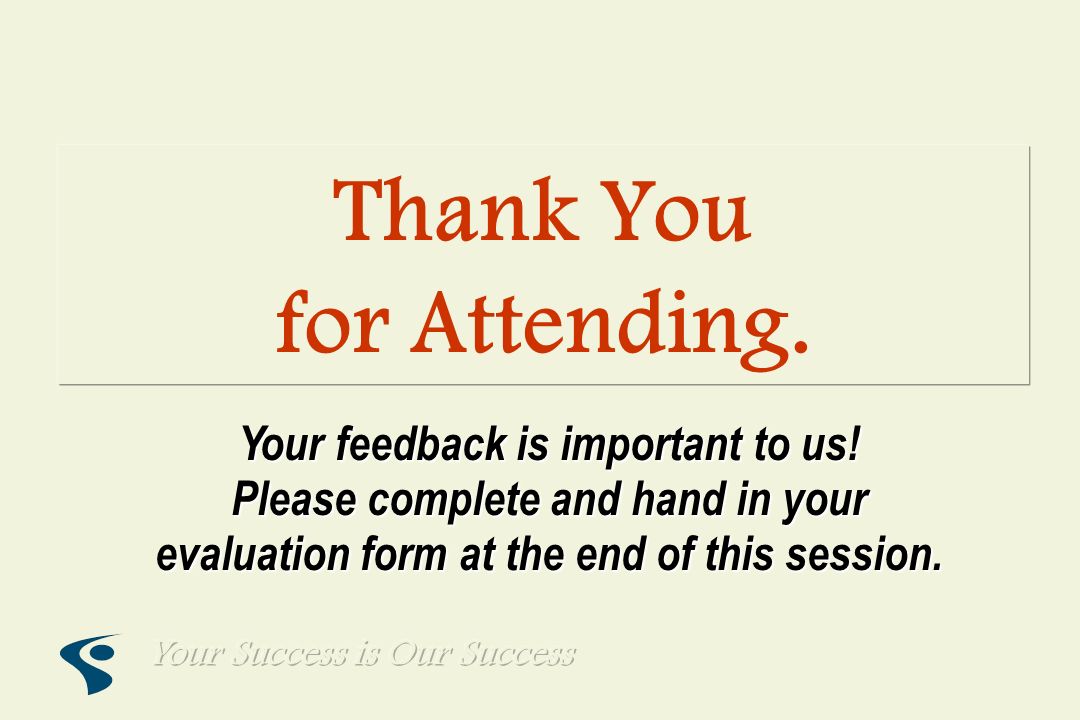 Thank You for Attending.

Your feedback is important to us! Please complete and hand in your evaluation form at the end of this session.

Your Success is Our Success